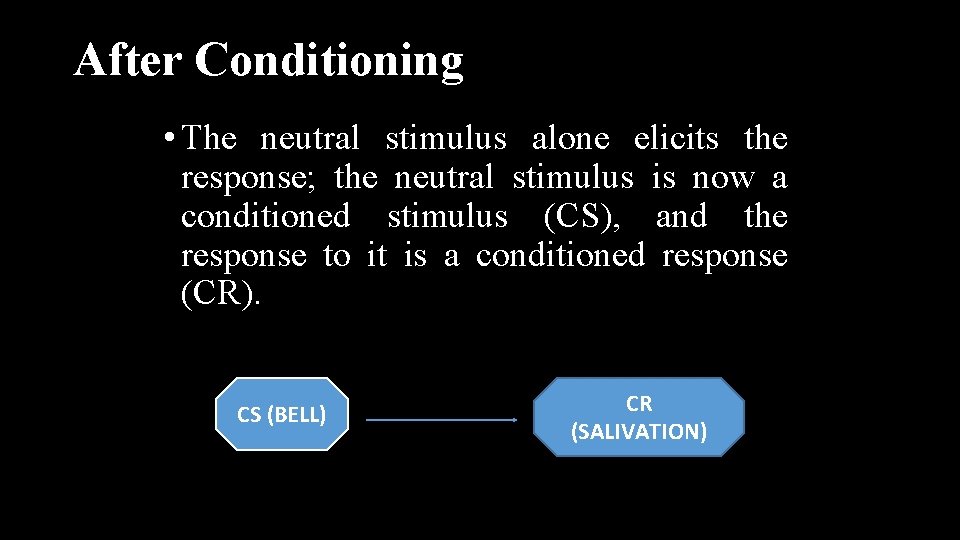 After Conditioning

• The neutral stimulus alone elicits the response; the neutral stimulus is now a conditioned stimulus (CS), and the response to it is a conditioned response (CR).

CS (BELL)

CR
(SALIVATION)